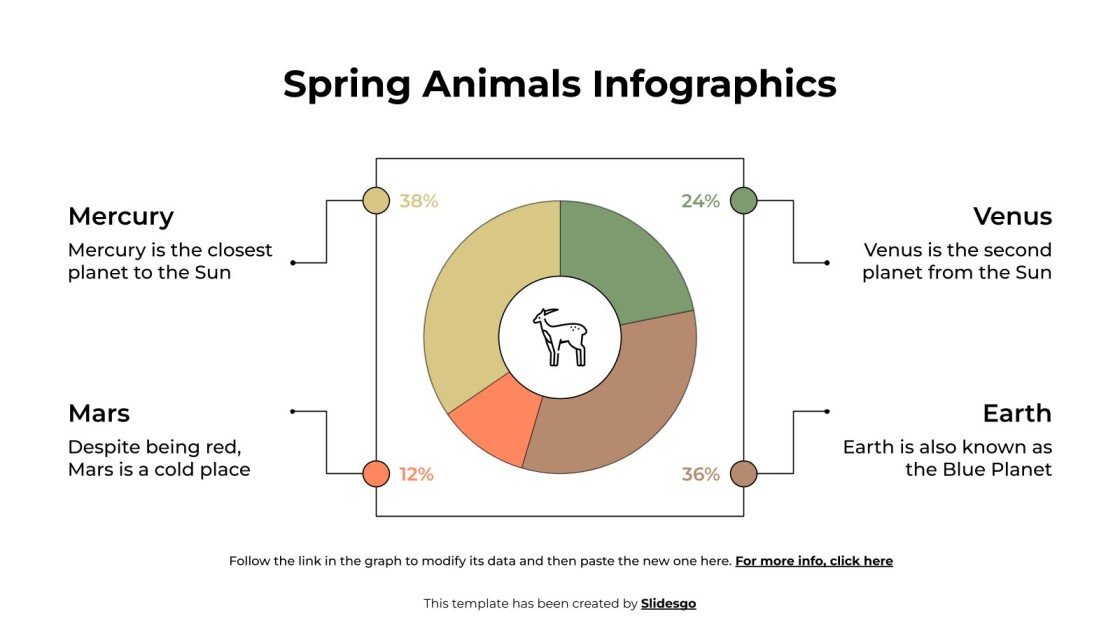 Spring Animals Infographics

Mercury

Mercury is the closest planet to the Sun

38%

24%

Venus

Venus is the second planet from the Sun

Mars

Despite being red, Mars is a cold place

12%

36%

Earth

Earth is also known as the Blue Planet

Follow the link in the graph to modify its data and then paste the new one here. For more info, click here

This template has been created by Slidesgo